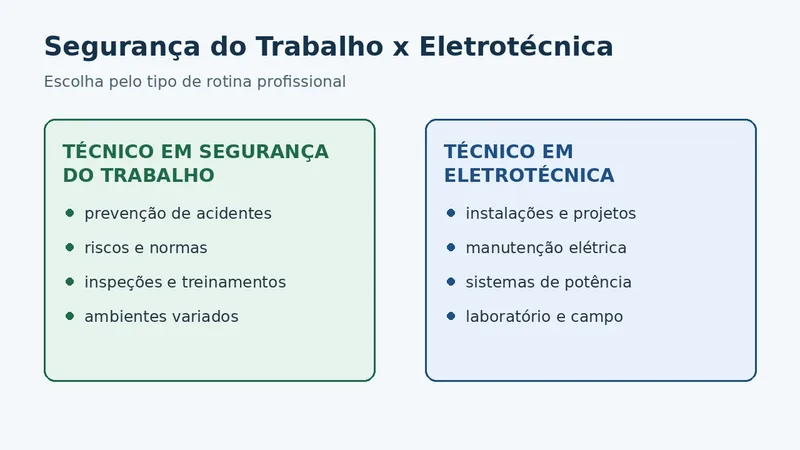 Segurança do Trabalho x Eletrotécnica

Escolha pelo tipo de rotina profissional

TÉCNICO EM SEGURANÇA DO TRABALHO

- prevenção de acidentes
- riscos e normas
- inspeções e treinamentos
- ambientes variados

TÉCNICO EM ELETROTÉCNICA

- instalações e projetos
- manutenção elétrica
- sistemas de potência
- laboratório e campo